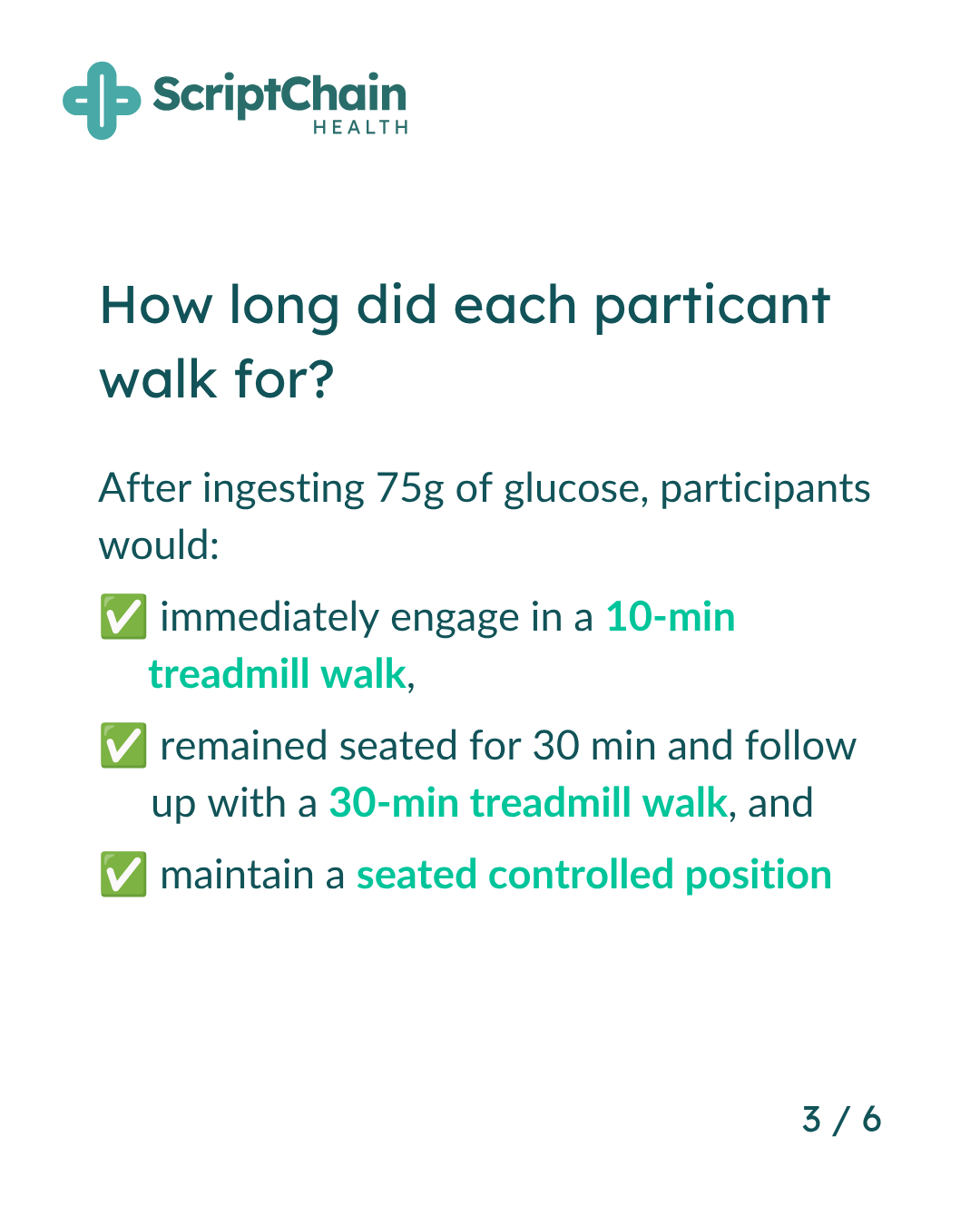 ScriptChain
HEALTH

How long did each particant walk for?

After ingesting 75g of glucose, participants would:

✅ immediately engage in a 10-min treadmill walk,

✅ remained seated for 30 min and follow up with a 30-min treadmill walk, and

✅ maintain a seated controlled position

3 / 6